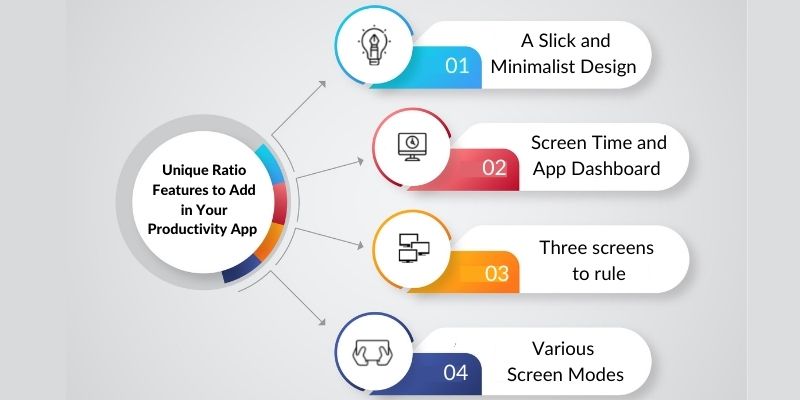 Unique Ratio Features to Add in Your Productivity App

01 A Slick and Minimalist Design

02 Screen Time and App Dashboard

03 Three screens to rule

04 Various Screen Modes